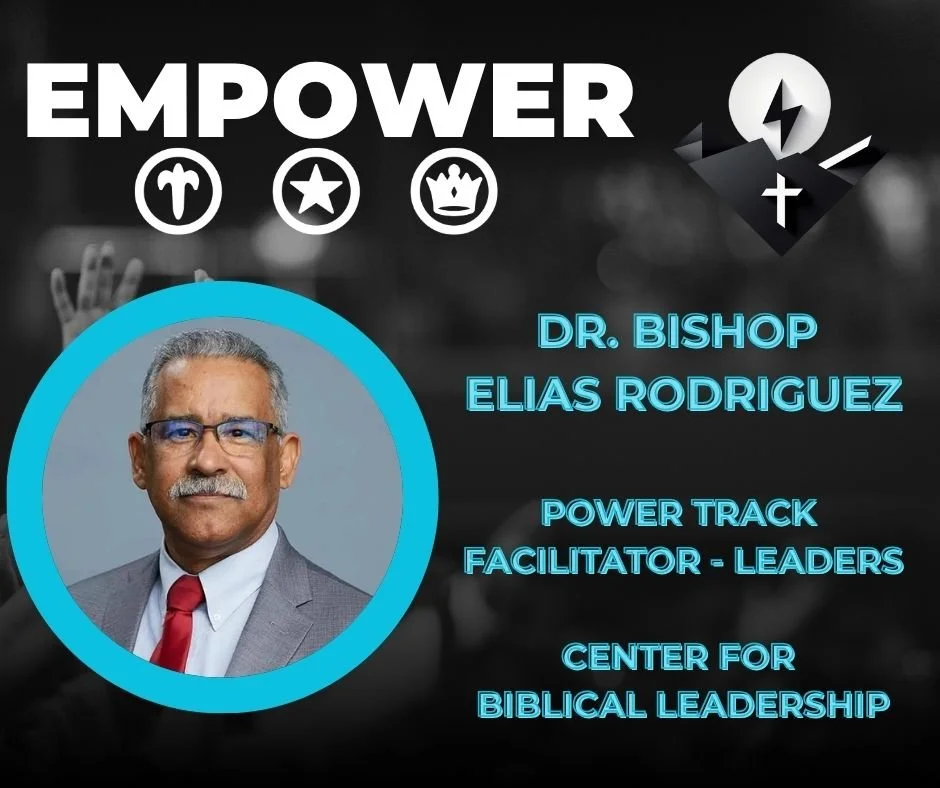 EMPOWER

DR. BISHOP
ELIAS RODRIGUEZ

POWER TRACK
FACILITATOR - LEADERS

CENTER FOR
BIBLICAL LEADERSHIP